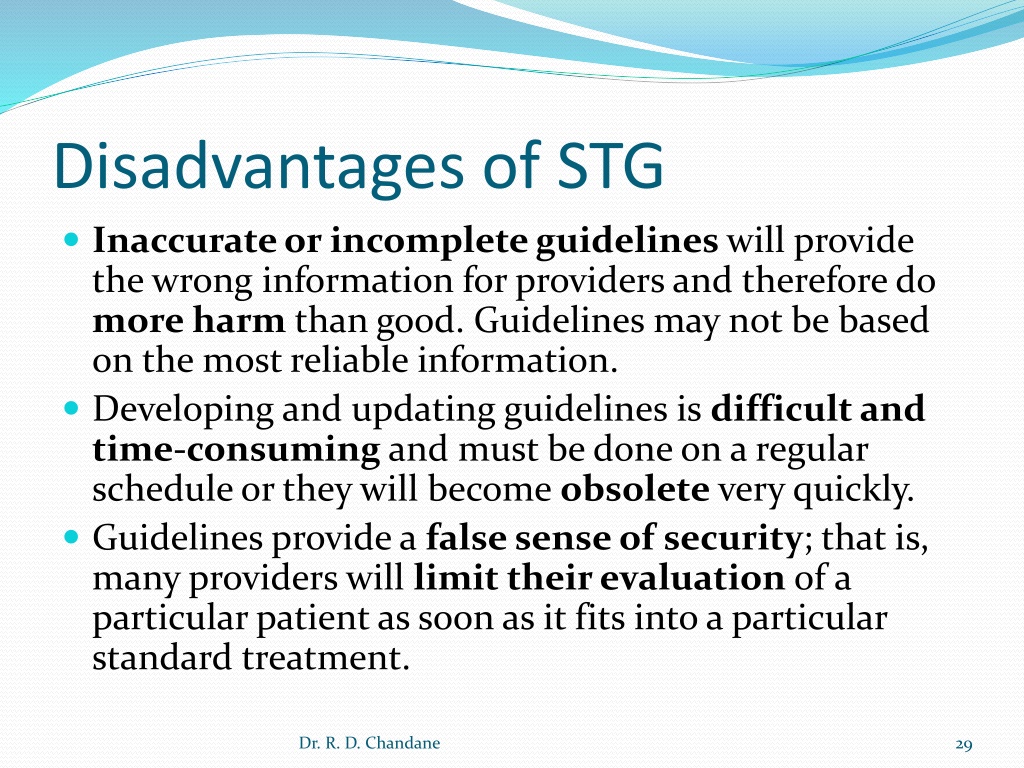 Disadvantages of STG

- Inaccurate or incomplete guidelines will provide the wrong information for providers and therefore do more harm than good. Guidelines may not be based on the most reliable information.
- Developing and updating guidelines is difficult and time-consuming and must be done on a regular schedule or they will become obsolete very quickly.
- Guidelines provide a false sense of security; that is, many providers will limit their evaluation of a particular patient as soon as it fits into a particular standard treatment.

Dr. R. D. Chandane

29